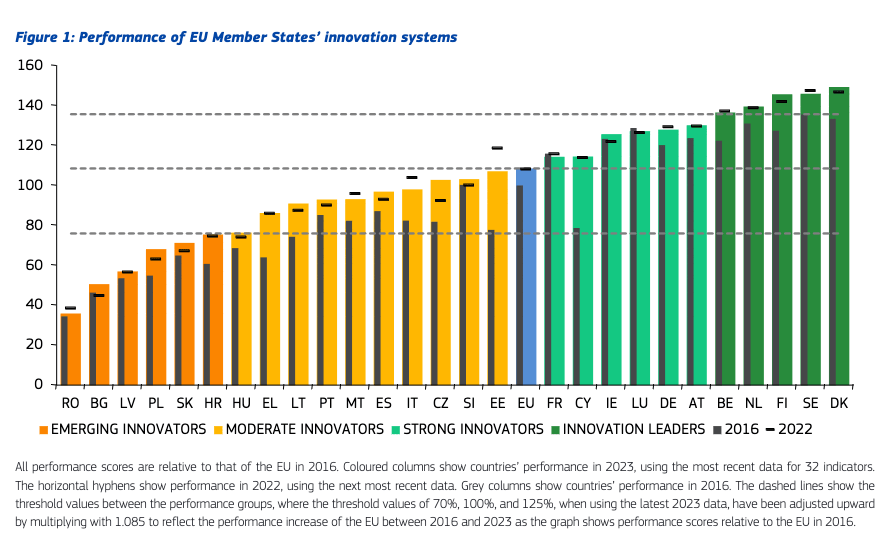 Figure 1: Performance of EU Member States' innovation systems

160
140
120
100
80
60
40
20
0

RO BG LV PL SK HR HU EL LT PT MT ES IT CZ SI EE EU FR CY IE LU DE AT BE NL FI SE DK

EMERGING INNOVATORS MODERATE INNOVATORS STRONG INNOVATORS INNOVATION LEADERS 2016 2022

All performance scores are relative to that of the EU in 2016. Coloured columns show countries' performance in 2023, using the most recent data for 32 indicators. The horizontal hyphens show performance in 2022, using the next most recent data. Grey columns show countries' performance in 2016. The dashed lines show the threshold values between the performance groups, where the threshold values of 70%, 100%, and 125%, when using the latest 2023 data, have been adjusted upward by multiplying with 1.085 to reflect the performance increase of the EU between 2016 and 2023 as the graph shows performance scores relative to the EU in 2016.